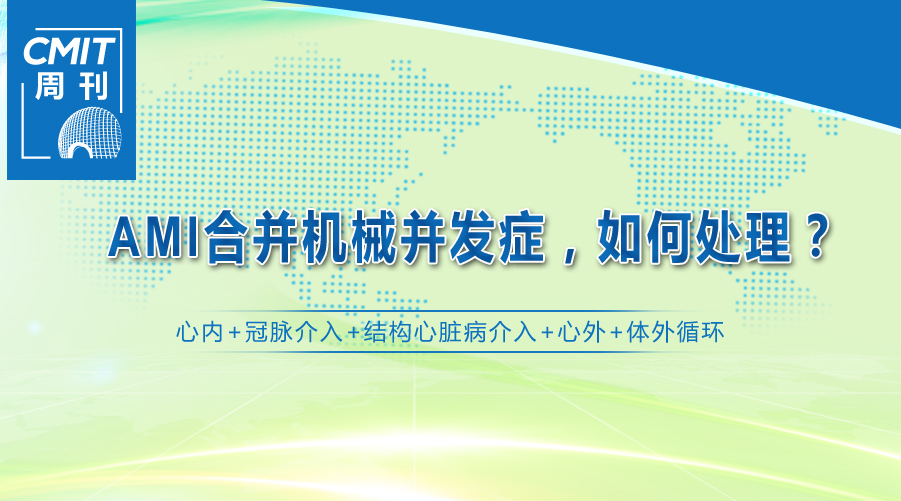 CMIT
周刊

AMI合并机械并发症，如何处理？

心内+冠脉介入+结构心脏病介入+心外+体外循环